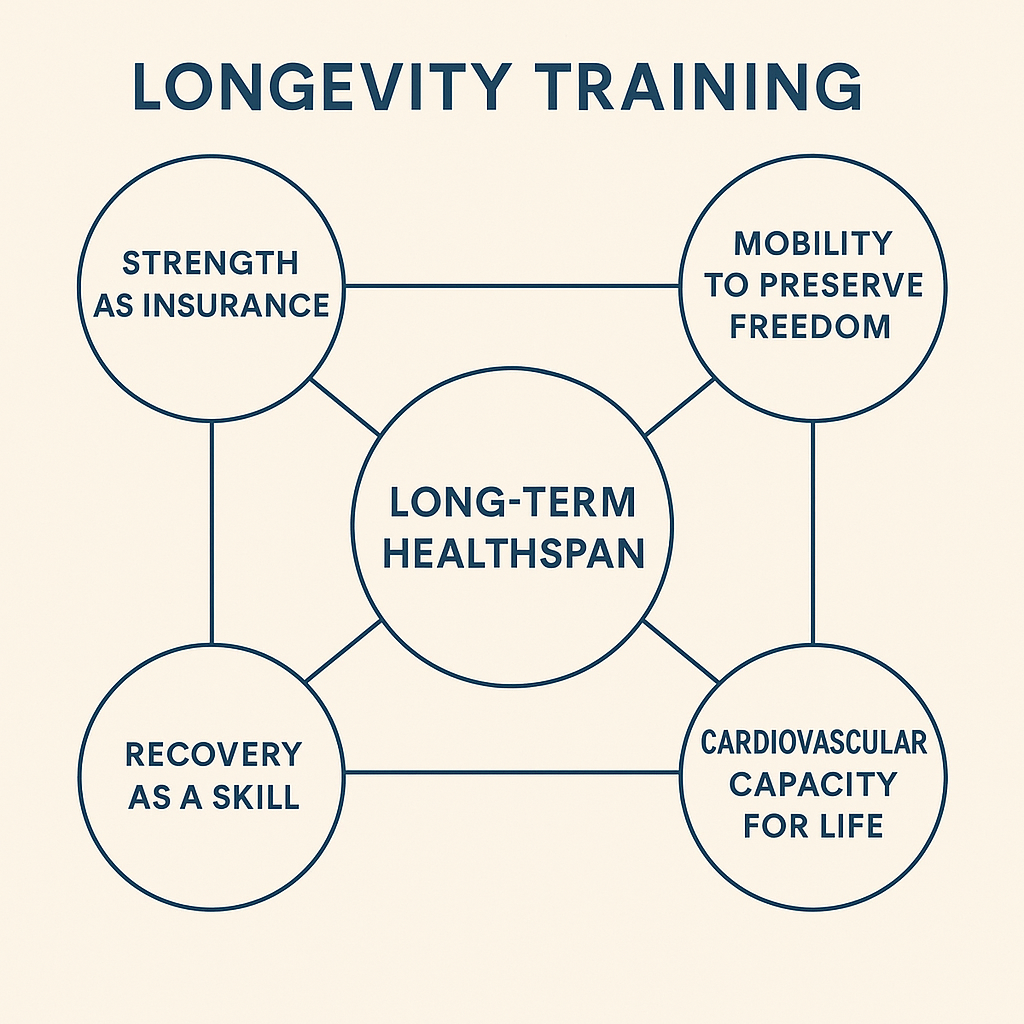 LONGEVITY TRAINING

STRENGTH AS INSURANCE

MOBILITY TO PRESERVE FREEDOM

LONG-TERM HEALTHSPAN

RECOVERY AS A SKILL

CARDIOVASCULAR CAPACITY FOR LIFE